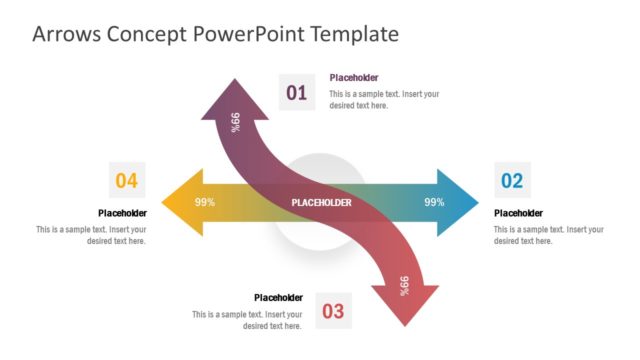 Arrows Concept PowerPoint Template

01

Placeholder

This is a sample text. Insert your desired text here.

99%

04

Placeholder

This is a sample text. Insert your desired text here.

99%

PLACEHOLDER

99%

02

Placeholder

This is a sample text. Insert your desired text here.

99%

Placeholder

This is a sample text. Insert your desired text here.

03